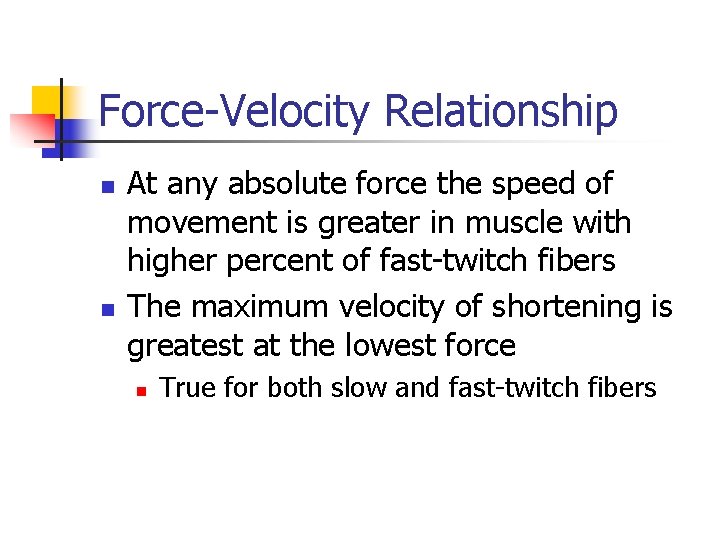 Force-Velocity Relationship

At any absolute force the speed of movement is greater in muscle with higher percent of fast-twitch fibers

The maximum velocity of shortening is greatest at the lowest force

True for both slow and fast-twitch fibers